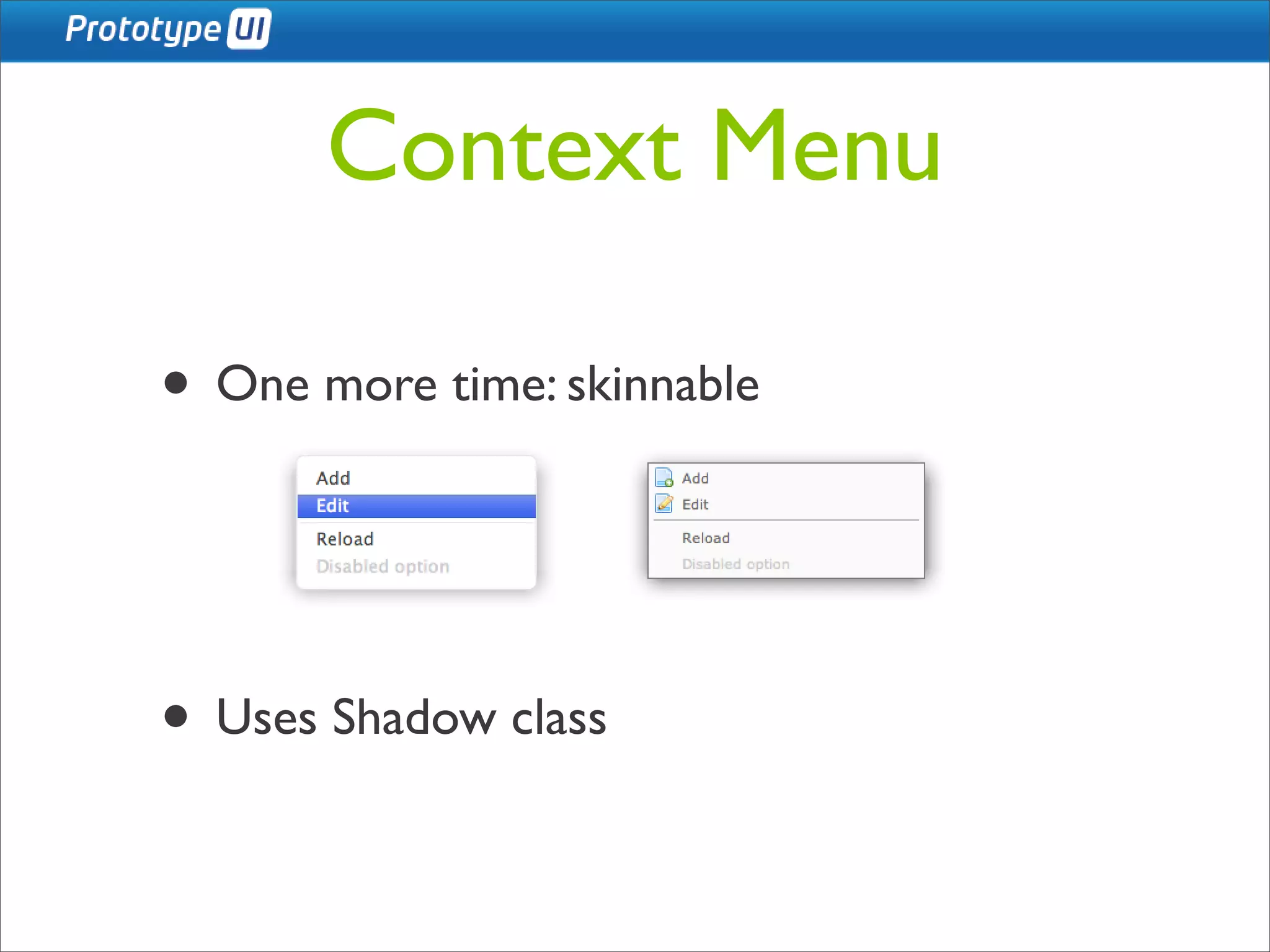 Prototype UI

Context Menu

• One more time: skinnable

Add
Edit
Reload
Disabled option

Add
Edit
Reload
Disabled option

• Uses Shadow class